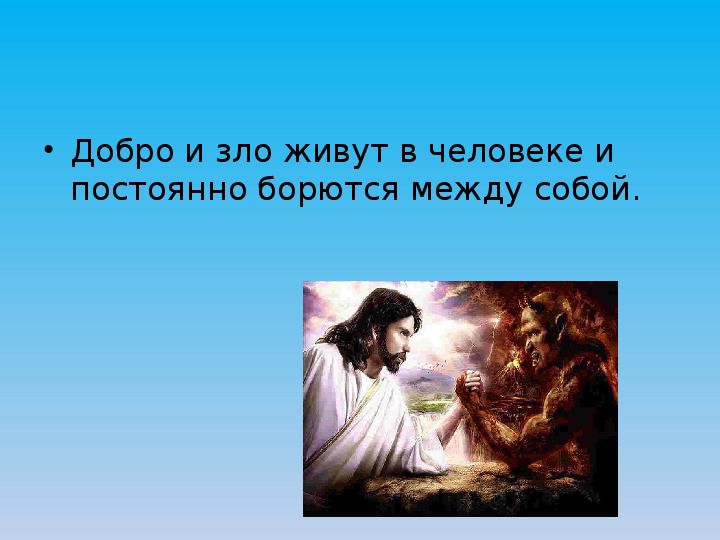 • Добро и зло живут в человеке и постоянно борются между собой.